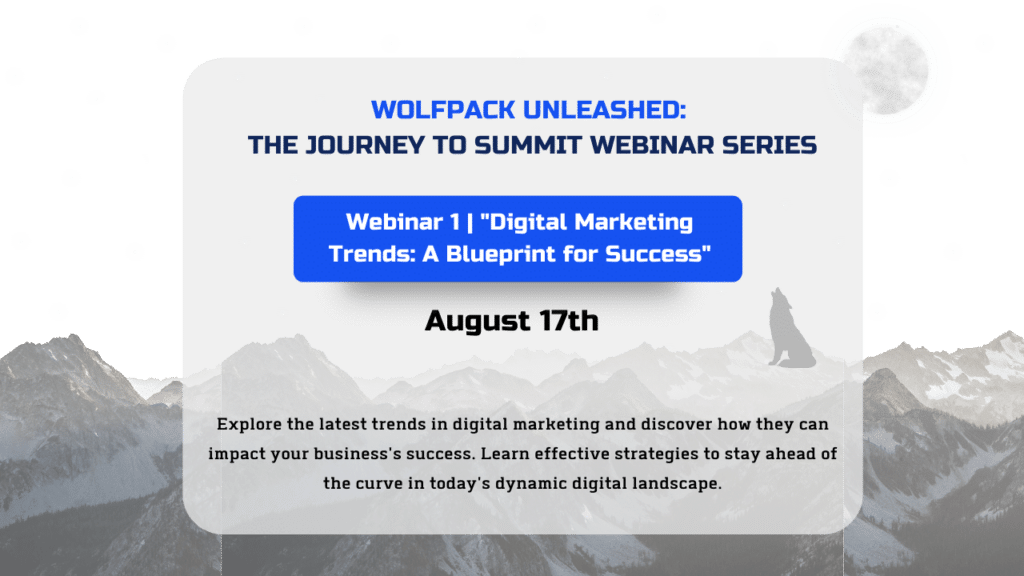 WOLFPACK UNLEASHED:
THE JOURNEY TO SUMMIT WEBINAR SERIES

Webinar 1 | "Digital Marketing Trends: A Blueprint for Success"

August 17th

Explore the latest trends in digital marketing and discover how they can impact your business's success. Learn effective strategies to stay ahead of the curve in today's dynamic digital landscape.